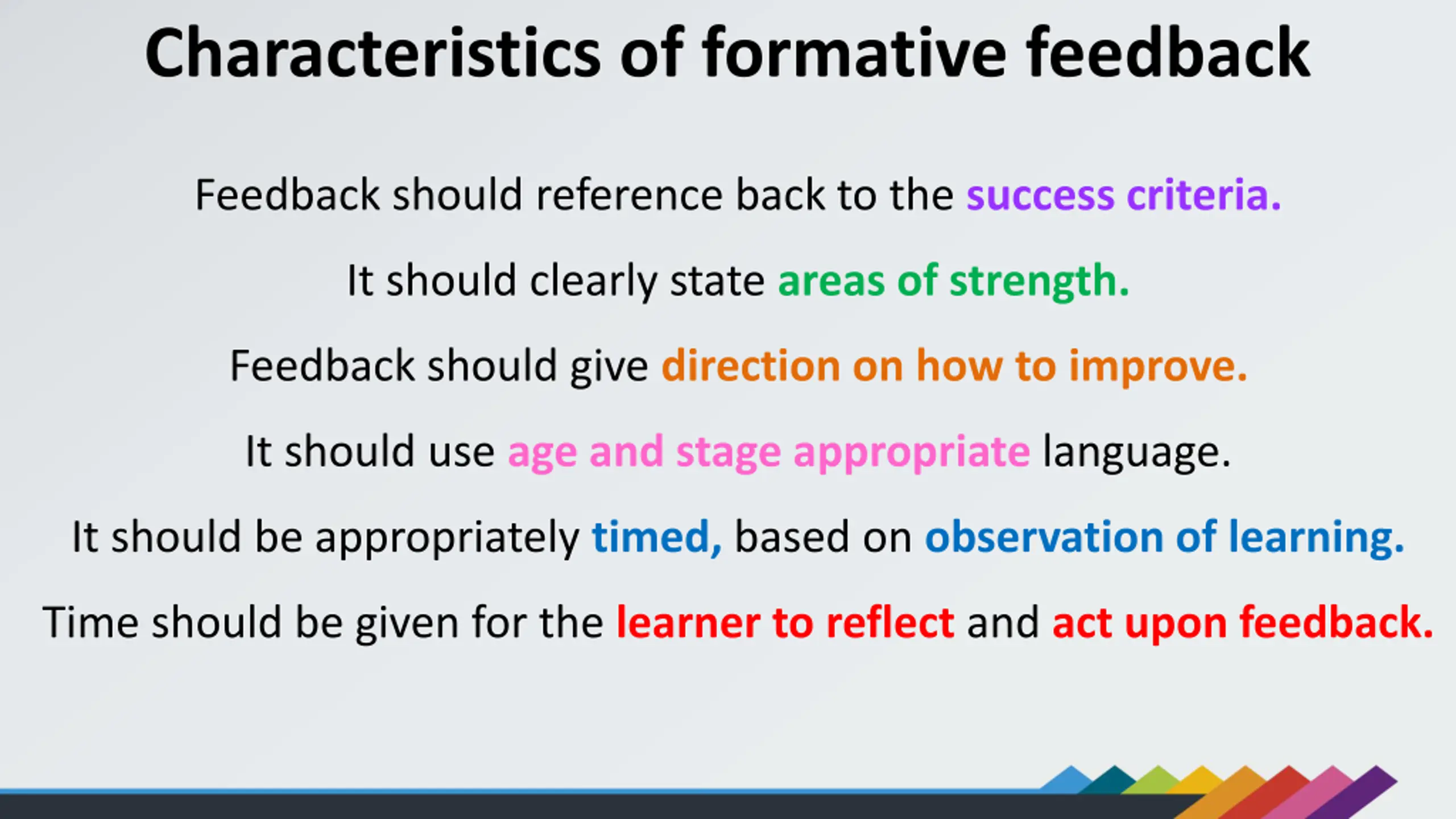 Characteristics of formative feedback

Feedback should reference back to the success criteria.

It should clearly state areas of strength.

Feedback should give direction on how to improve.

It should use age and stage appropriate language.

It should be appropriately timed, based on observation of learning.

Time should be given for the learner to reflect and act upon feedback.